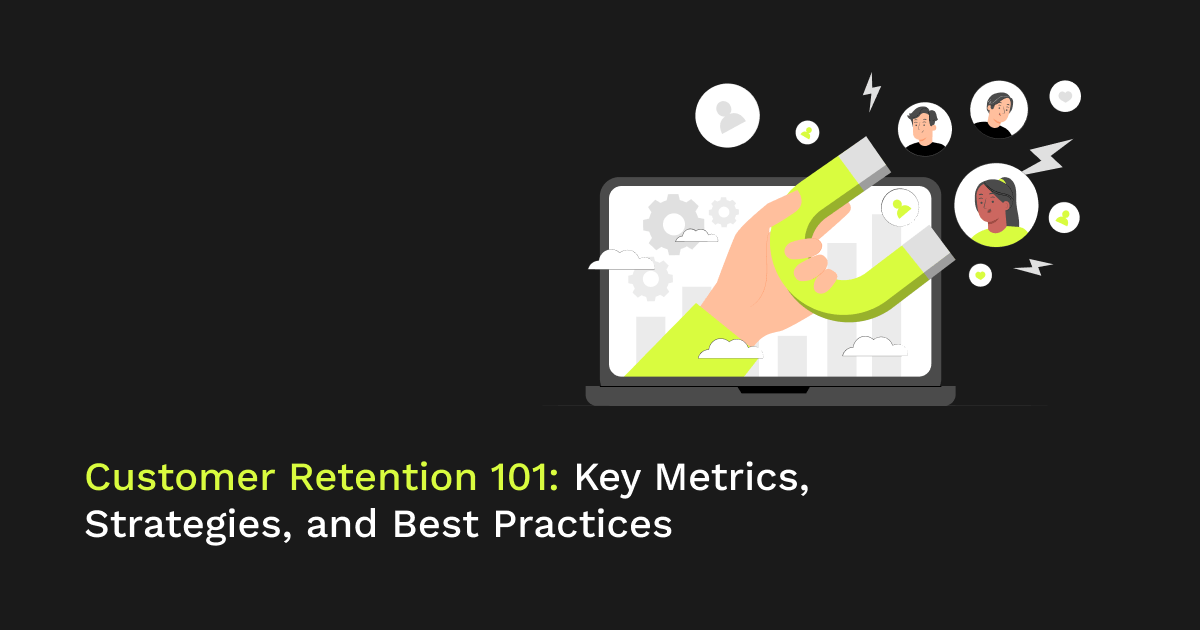 Customer Retention 101: Key Metrics, Strategies, and Best Practices